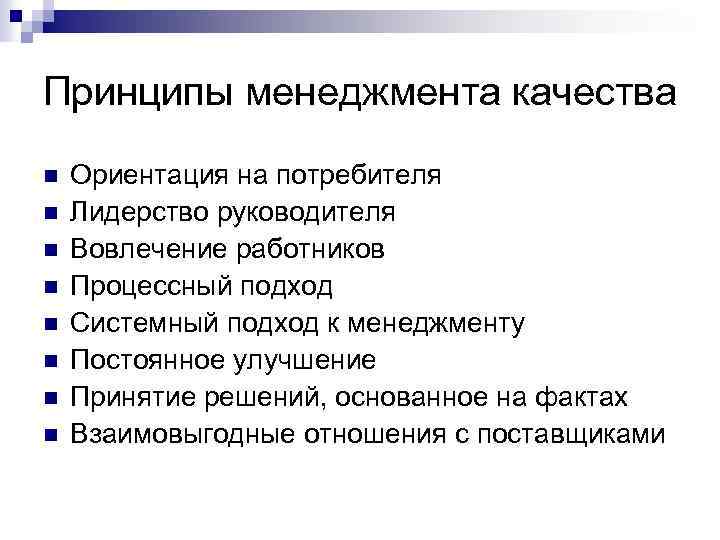 Принципы менеджмента качества

- Ориентация на потребителя
- Лидерство руководителя
- Вовлечение работников
- Процессный подход
- Системный подход к менеджменту
- Постоянное улучшение
- Принятие решений, основанное на фактах
- Взаимовыгодные отношения с поставщиками